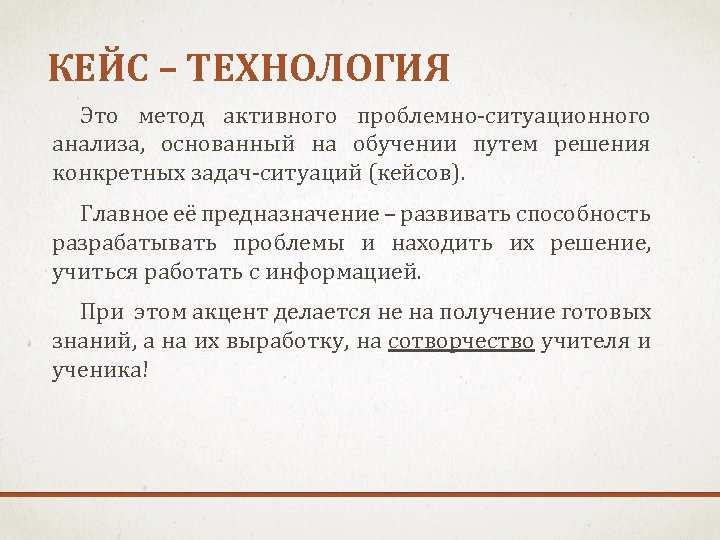 КЕЙС – ТЕХНОЛОГИЯ

Это метод активного проблемно-ситуационного анализа, основанный на обучении путем решения конкретных задач-ситуаций (кейсов).

Главное её предназначение – развивать способность разрабатывать проблемы и находить их решение, учиться работать с информацией.

При этом акцент делается не на получение готовых знаний, а на их выработку, на сотворчество учителя и ученика!